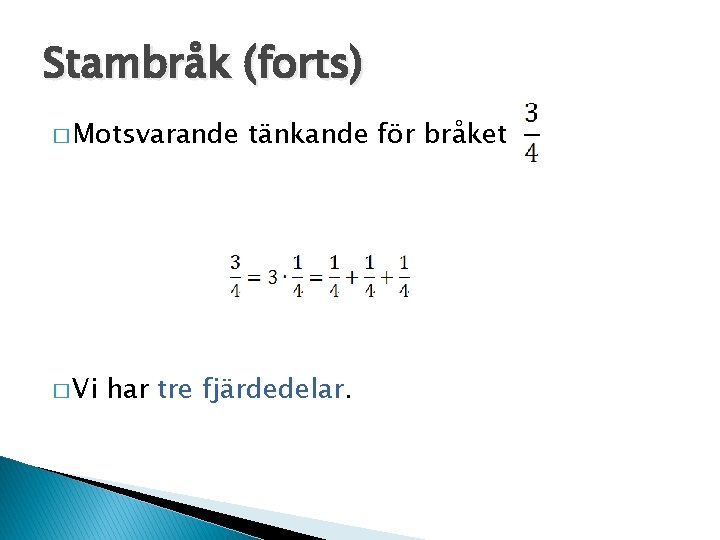 Stambråk (forts)

□ Motsvarande tänkande för bråket $\frac{3}{4}$

$\frac{3}{4} = 3 \cdot \frac{1}{4} = \frac{1}{4} + \frac{1}{4} + \frac{1}{4}$

□ Vi har tre fjärdedelar.